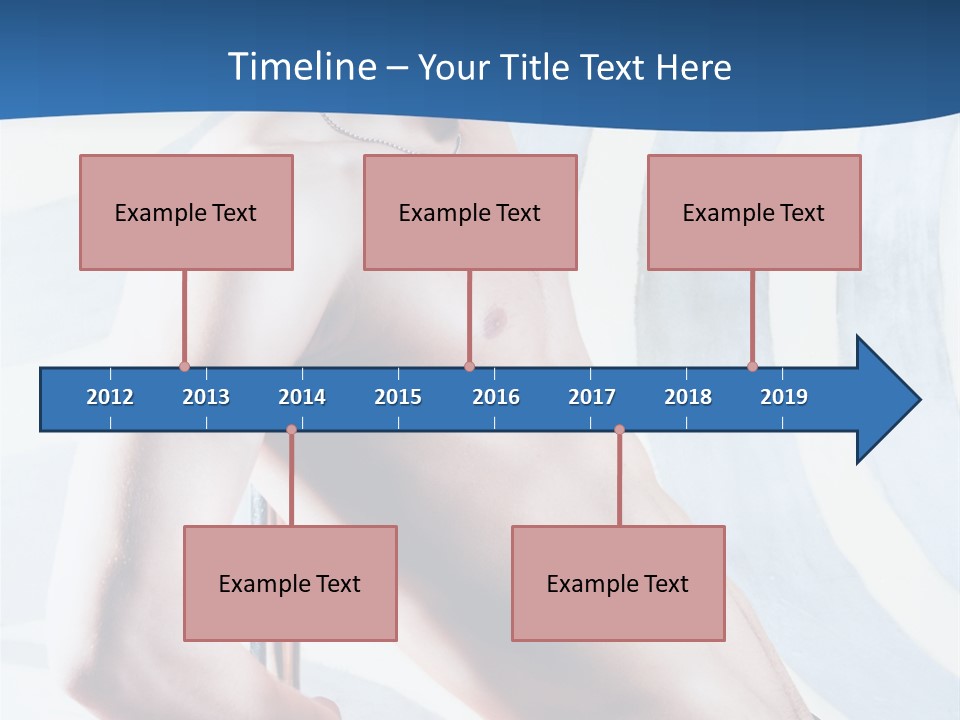 Timeline – Your Title Text Here

Example Text

Example Text

Example Text

2012 2013 2014 2015 2016 2017 2018 2019

Example Text

Example Text